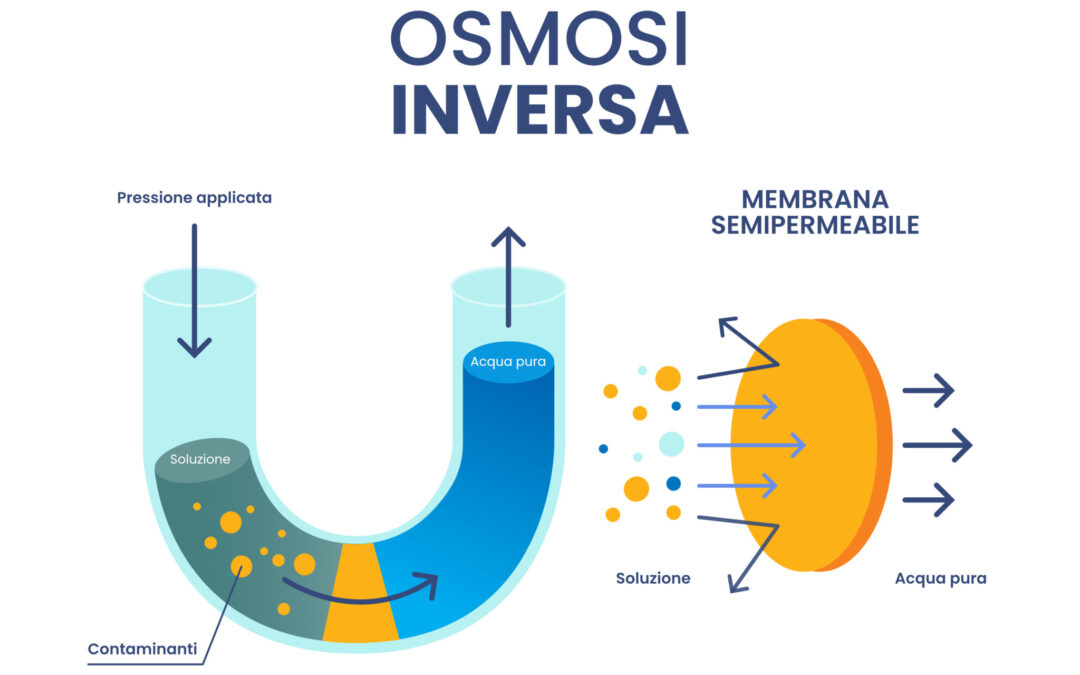 OSMOSI
INVERSA

Pressione applicata

Acqua pura

Soluzione

Contaminanti

MEMBRANA
SEMIPERMEABILE

Soluzione

Acqua pura